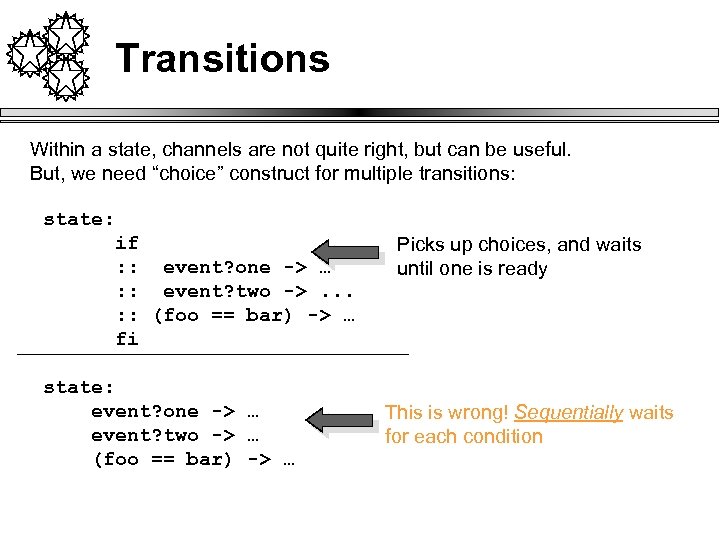 Transitions

Within a state, channels are not quite right, but can be useful. But, we need “choice” construct for multiple transitions:

state:
if
:: event?one -> …
:: event?two -> ...
:: (foo == bar) -> …
fi

Picks up choices, and waits until one is ready

state:
event?one -> …
event?two -> …
(foo == bar) -> …

This is wrong! Sequentially waits for each condition